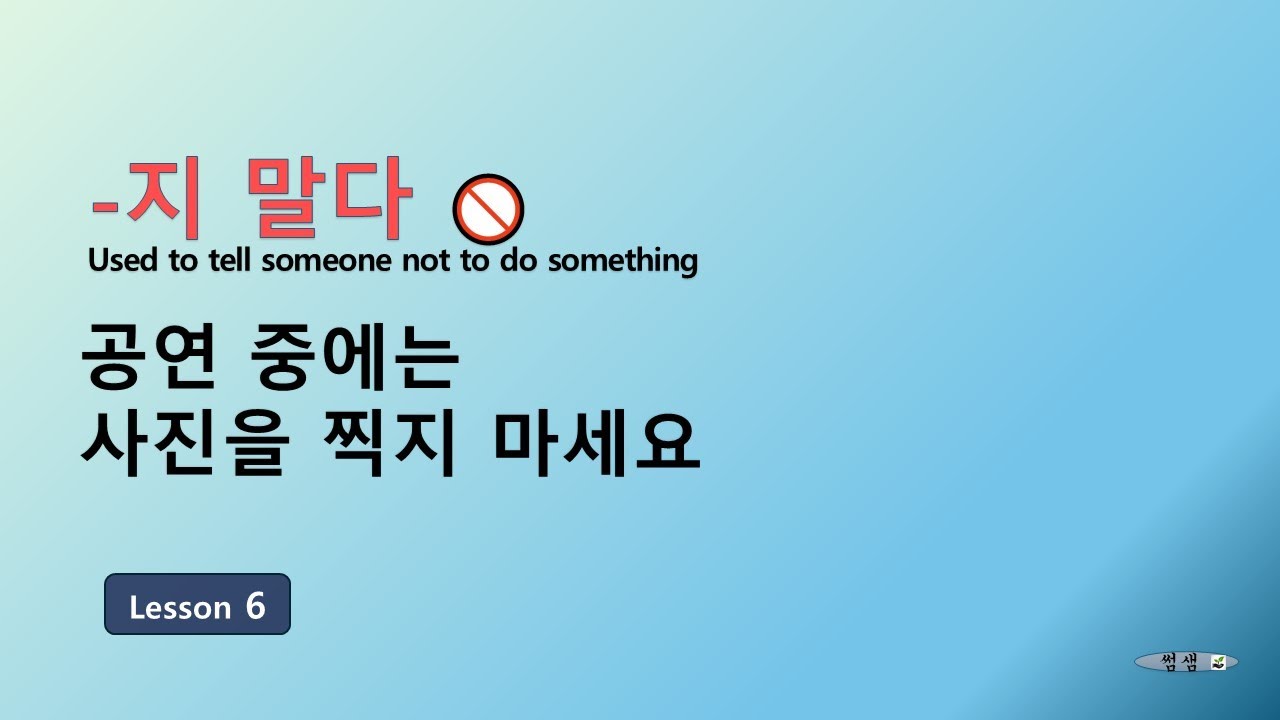 -지 말다
Used to tell someone not to do something

공연 중에는
사진을 찍지 마세요

Lesson 6

썸샘